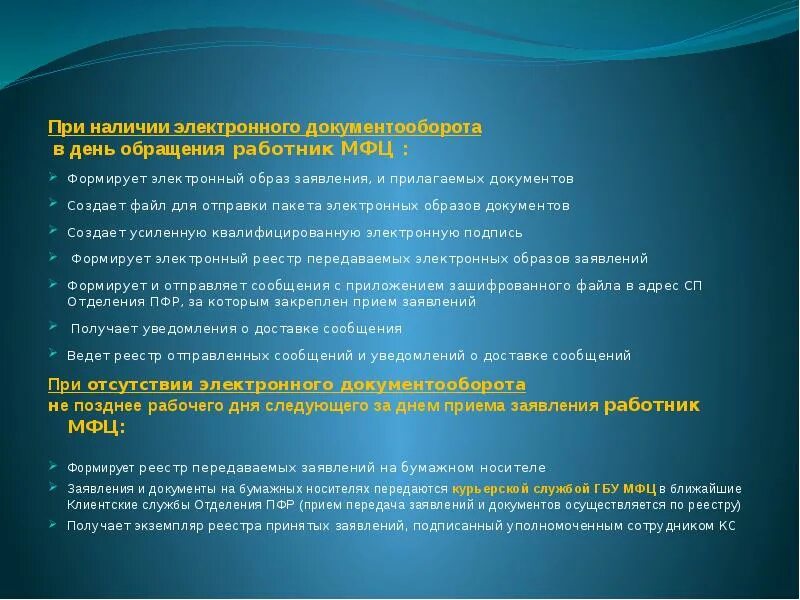 При наличии электронного документооборота
в день обращения работник МФЦ :

Формирует электронный образ заявления, и прилагаемых документов

Создает файл для отправки пакета электронных образов документов

Создает усиленную квалифицированную электронную подпись

Формирует электронный реестр передаваемых электронных образов заявлений

Формирует и отправляет сообщения с приложением зашифрованного файла в адрес СП Отделения ПФР, за которым закреплен прием заявлений

Получает уведомления о доставке сообщения

Ведет реестр отправленных сообщений и уведомлений о доставке сообщений

При отсутствии электронного документооборота
не позднее рабочего дня следующего за днем приема заявления работник МФЦ:

Формирует реестр передаваемых заявлений на бумажном носителе

Заявления и документы на бумажных носителях передаются курьерской службой ГБУ МФЦ в ближайшие Клиентские службы Отделения ПФР (прием передача заявлений и документов осуществляется по реестру)

Получает экземпляр реестра принятых заявлений, подписанный уполномоченным сотрудником КС